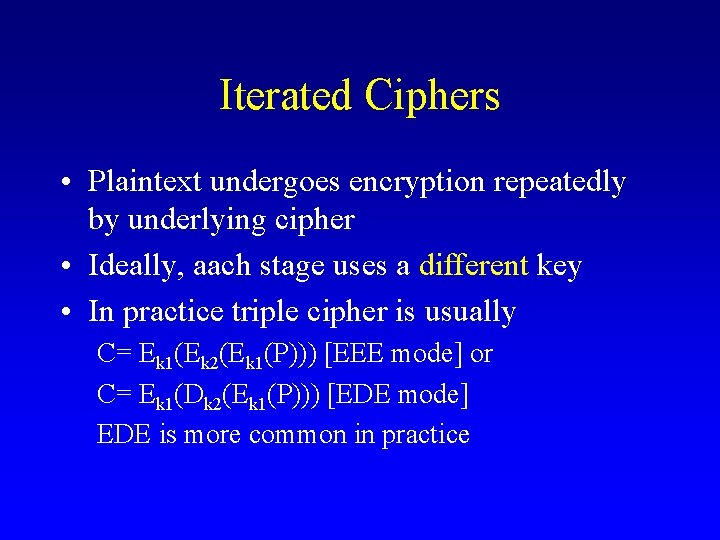 Iterated Ciphers

• Plaintext undergoes encryption repeatedly by underlying cipher

• Ideally, aach stage uses a different key

• In practice triple cipher is usually

$C= E_{k1}(E_{k2}(E_{k1}(P)))$ [EEE mode] or

$C= E_{k1}(D_{k2}(E_{k1}(P)))$ [EDE mode]

EDE is more common in practice